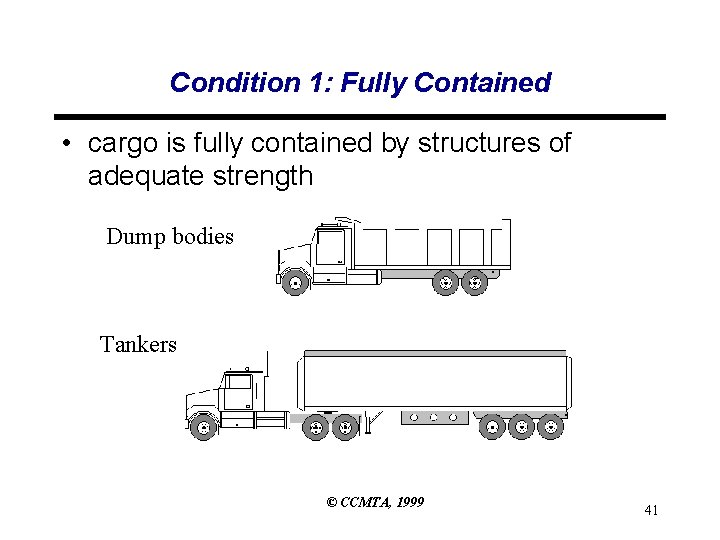 Condition 1: Fully Contained

• cargo is fully contained by structures of adequate strength

Dump bodies

Tankers

© CCMTA, 1999

41